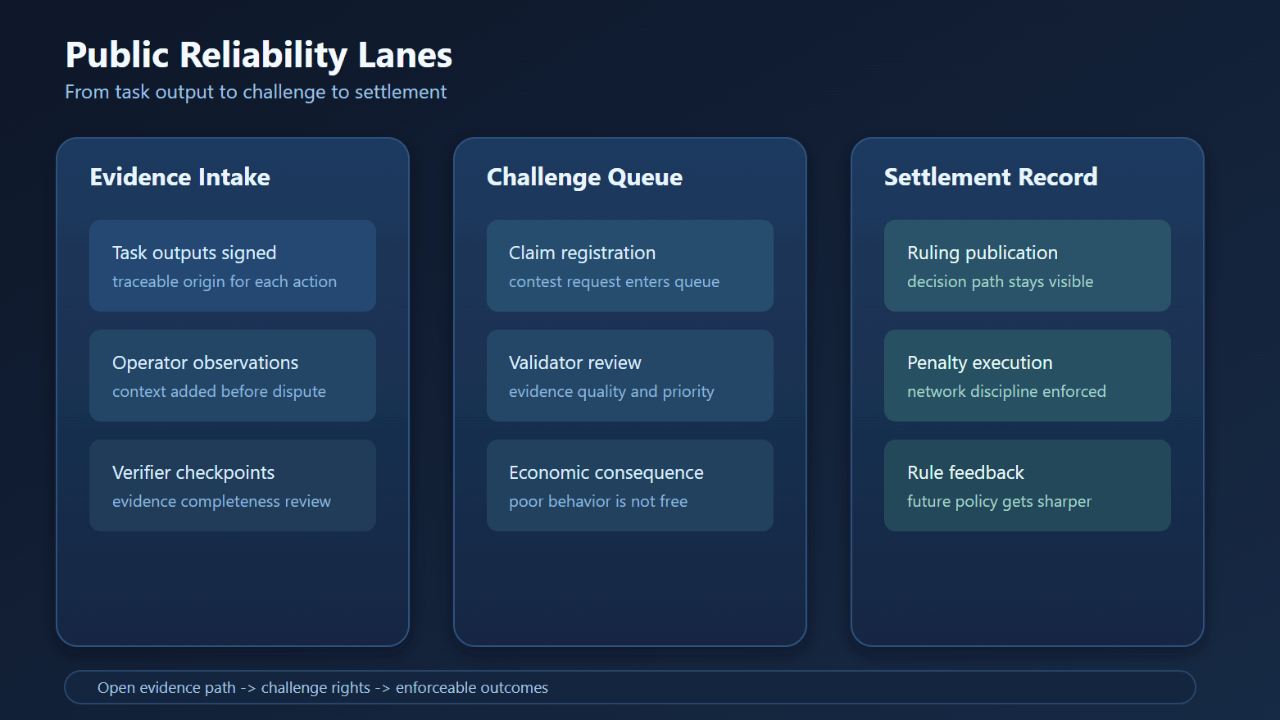 Public Reliability Lanes
From task output to challenge to settlement

Evidence Intake

Task outputs signed
traceable origin for each action

Operator observations
context added before dispute

Verifier checkpoints
evidence completeness review

Challenge Queue

Claim registration
contest request enters queue

Validator review
evidence quality and priority

Economic consequence
poor behavior is not free

Settlement Record

Ruling publication
decision path stays visible

Penalty execution
network discipline enforced

Rule feedback
future policy gets sharper

Open evidence path -> challenge rights -> enforceable outcomes